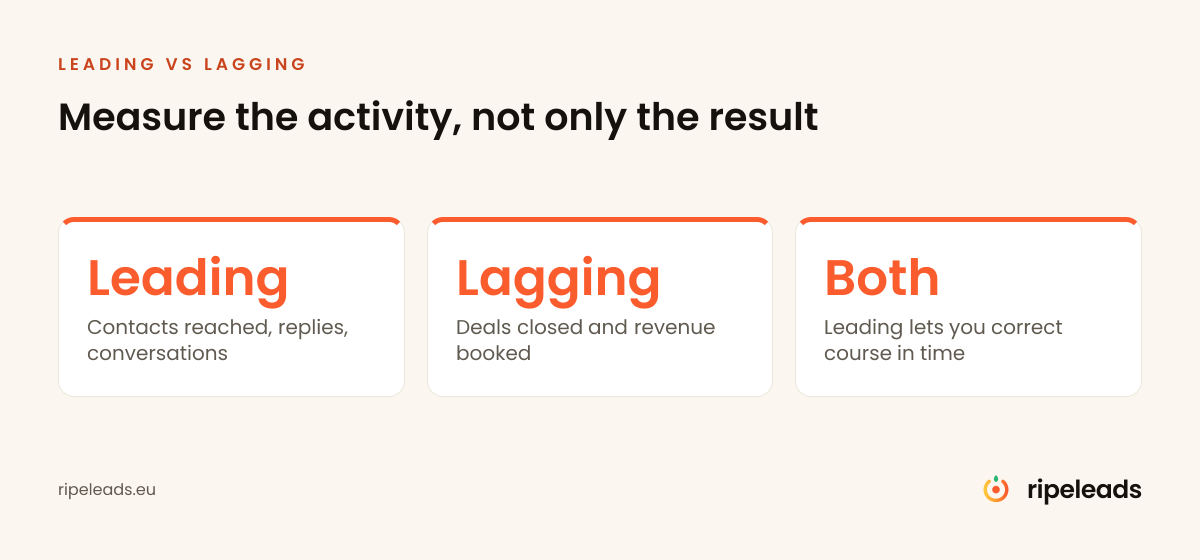 LEADING VS LAGGING

Measure the activity, not only the result

Leading

Contacts reached, replies, conversations

Lagging

Deals closed and revenue booked

Both

Leading lets you correct course in time

ripeleads.eu

ripeleads